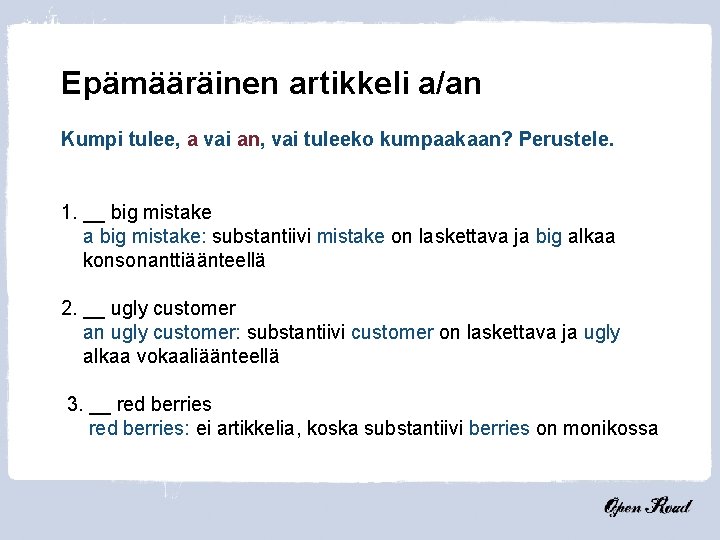 Epämääräinen artikkeli a/an

Kumpi tulee, a vai an, vai tuleeko kumpaakaan? Perustele.

1. __ big mistake
a big mistake: substantiivi mistake on laskettava ja big alkaa konsonanttiäänteellä

2. __ ugly customer
an ugly customer: substantiivi customer on laskettava ja ugly alkaa vokaaliäänteellä

3. __ red berries
red berries: ei artikkelia, koska substantiivi berries on monikossa

Open Road